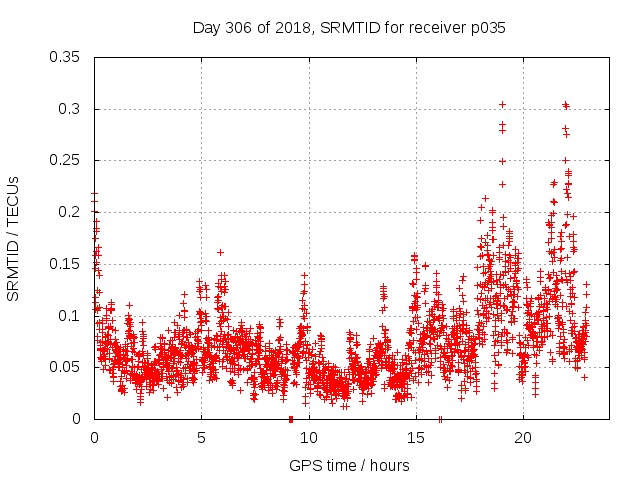 Day 306 of 2018, SRMTID for receiver p035

SRMTID / TECUs

0.35
0.3
0.25
0.2
0.15
0.1
0.05
0

0
5
10
15
20

GPS time / hours